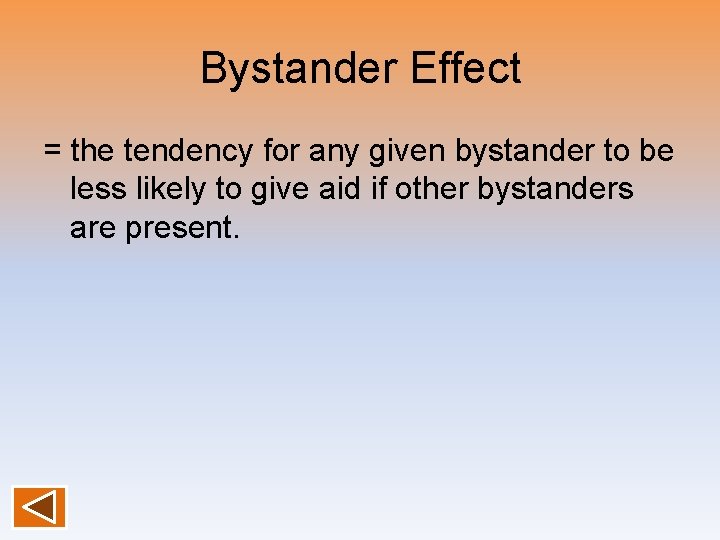 Bystander Effect

= the tendency for any given bystander to be less likely to give aid if other bystanders are present.